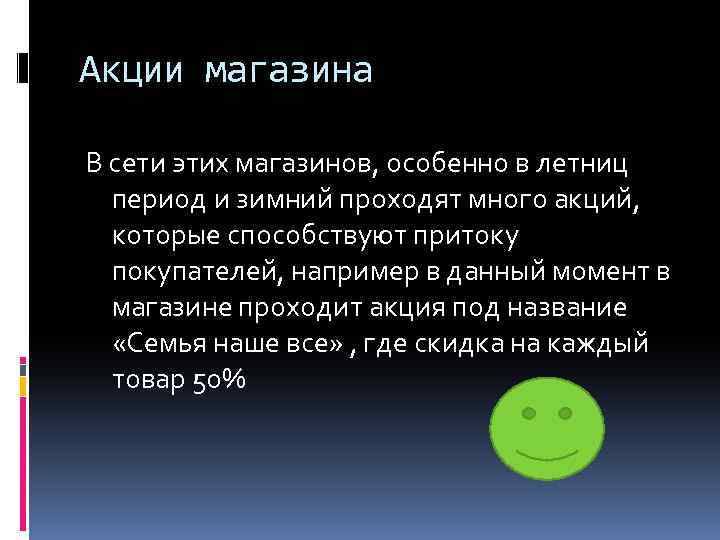 Акции магазина

В сети этих магазинов, особенно в летниц период и зимний проходят много акций, которые способствуют притоку покупателей, например в данный момент в магазине проходит акция под название «Семья наше все» , где скидка на каждый товар 50%